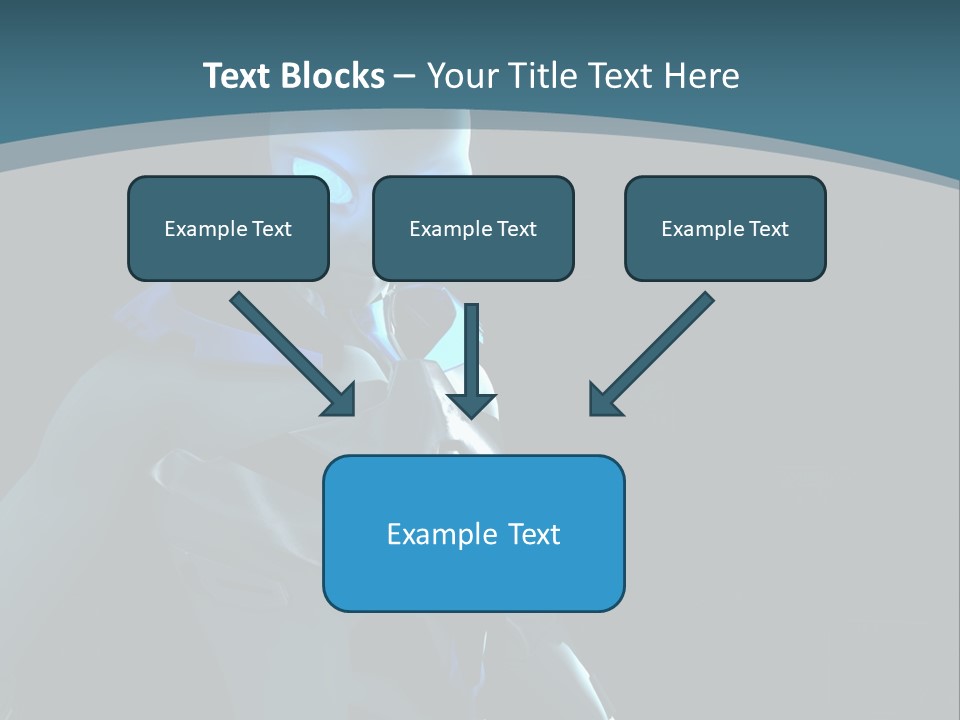 Text Blocks – Your Title Text Here

Example Text

Example Text

Example Text

Example Text